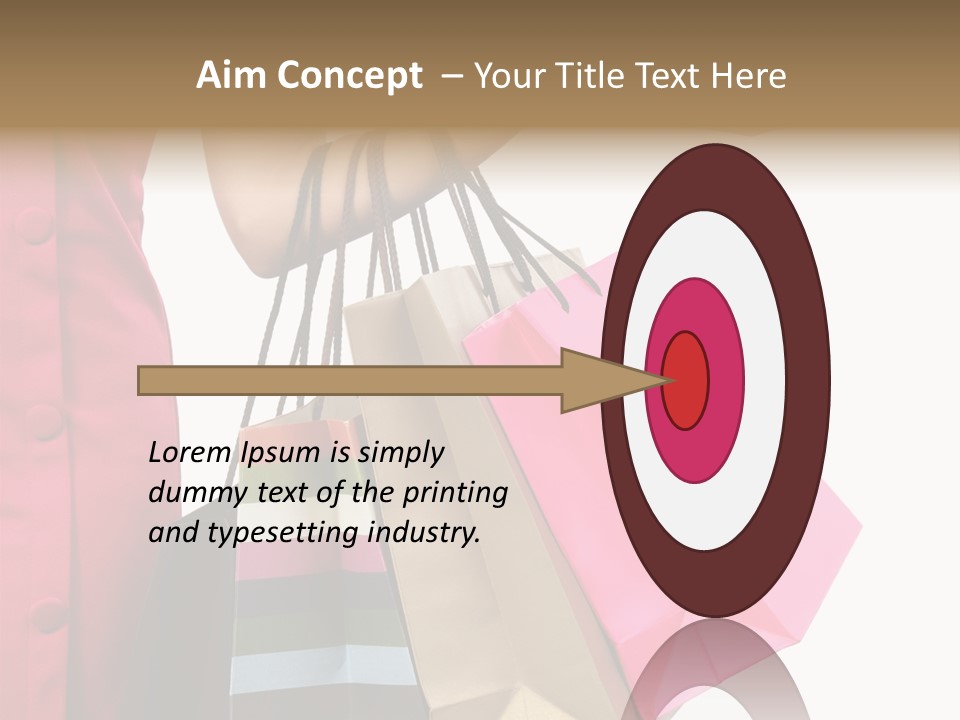 Aim Concept – Your Title Text Here

Lorem Ipsum is simply dummy text of the printing and typesetting industry.